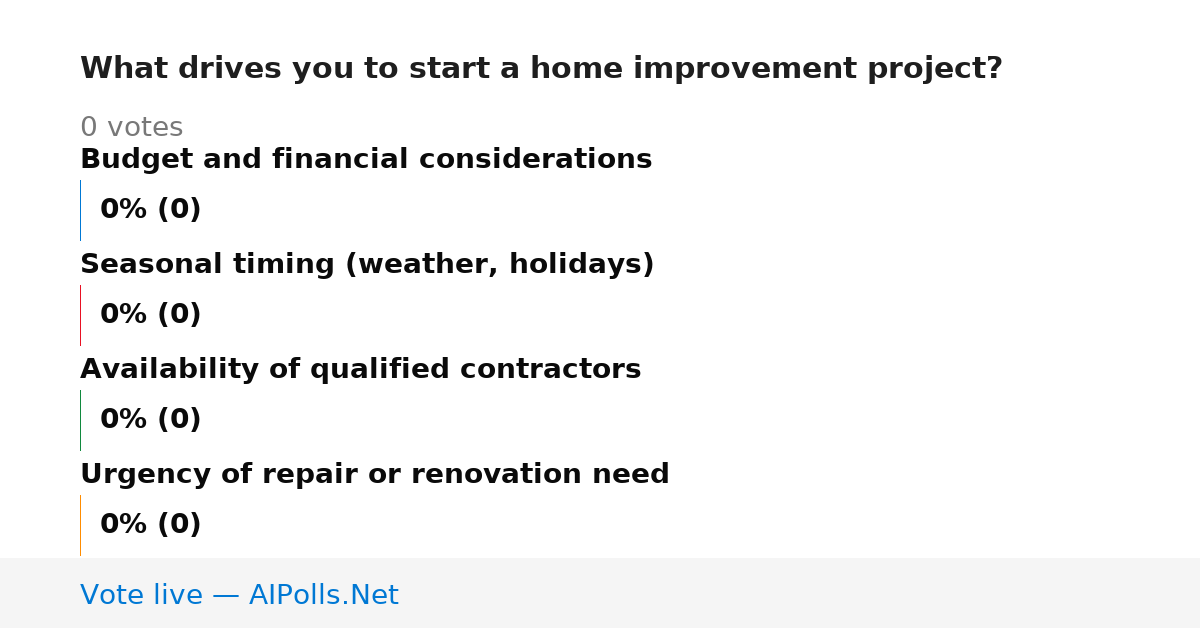 What drives you to start a home improvement project?

0 votes

Budget and financial considerations

0% (0)

Seasonal timing (weather, holidays)

0% (0)

Availability of qualified contractors

0% (0)

Urgency of repair or renovation need

0% (0)

Vote live — AIPolls.Net